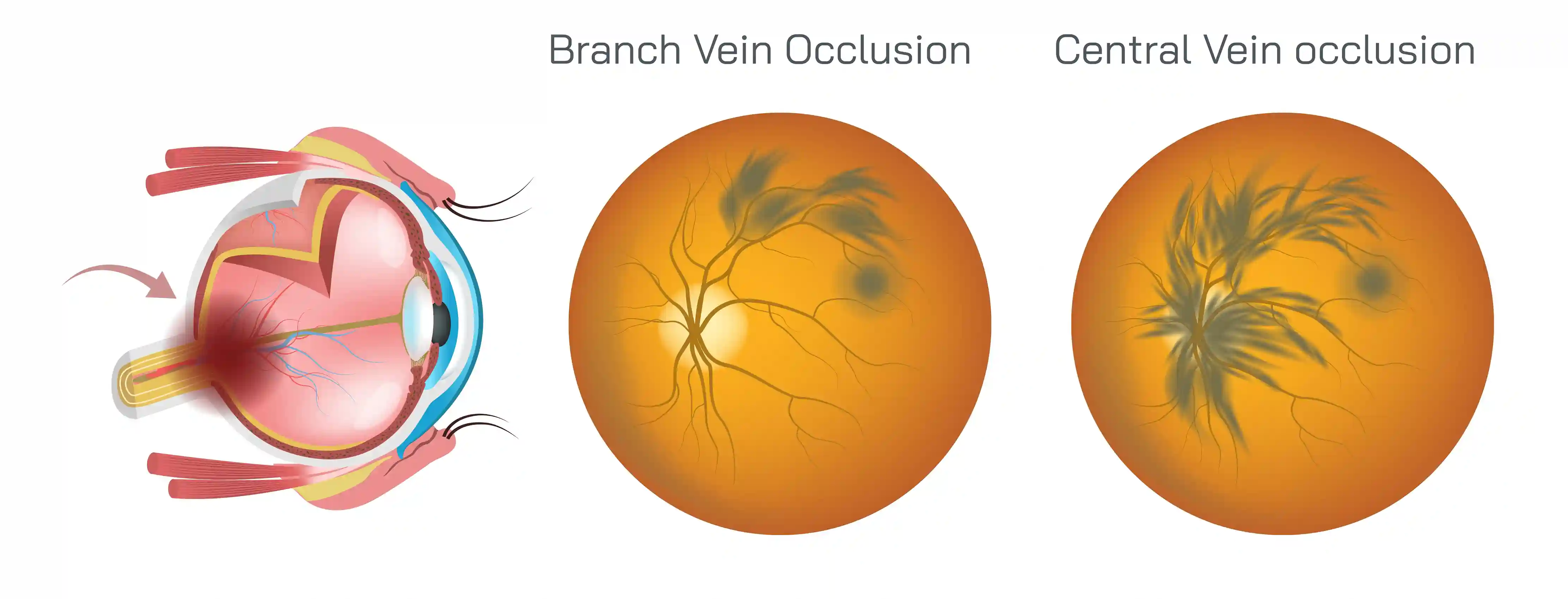 Branch Vein Occlusion

Central Vein occlusion